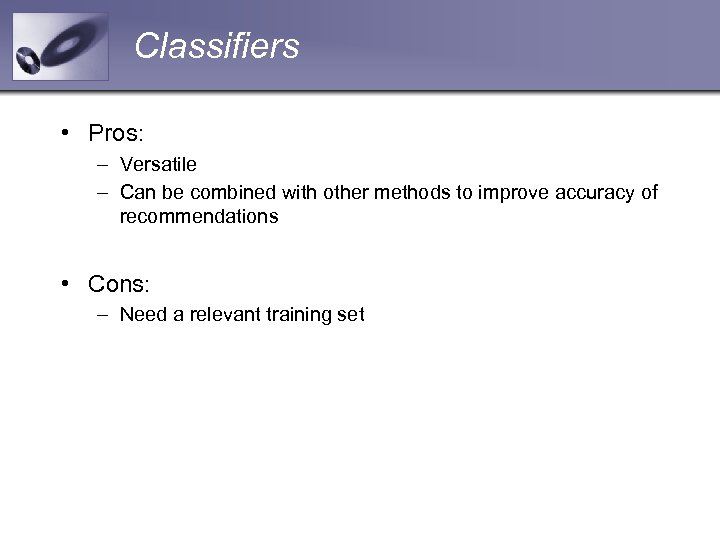 Classifiers

• Pros:
– Versatile
– Can be combined with other methods to improve accuracy of recommendations

• Cons:
– Need a relevant training set